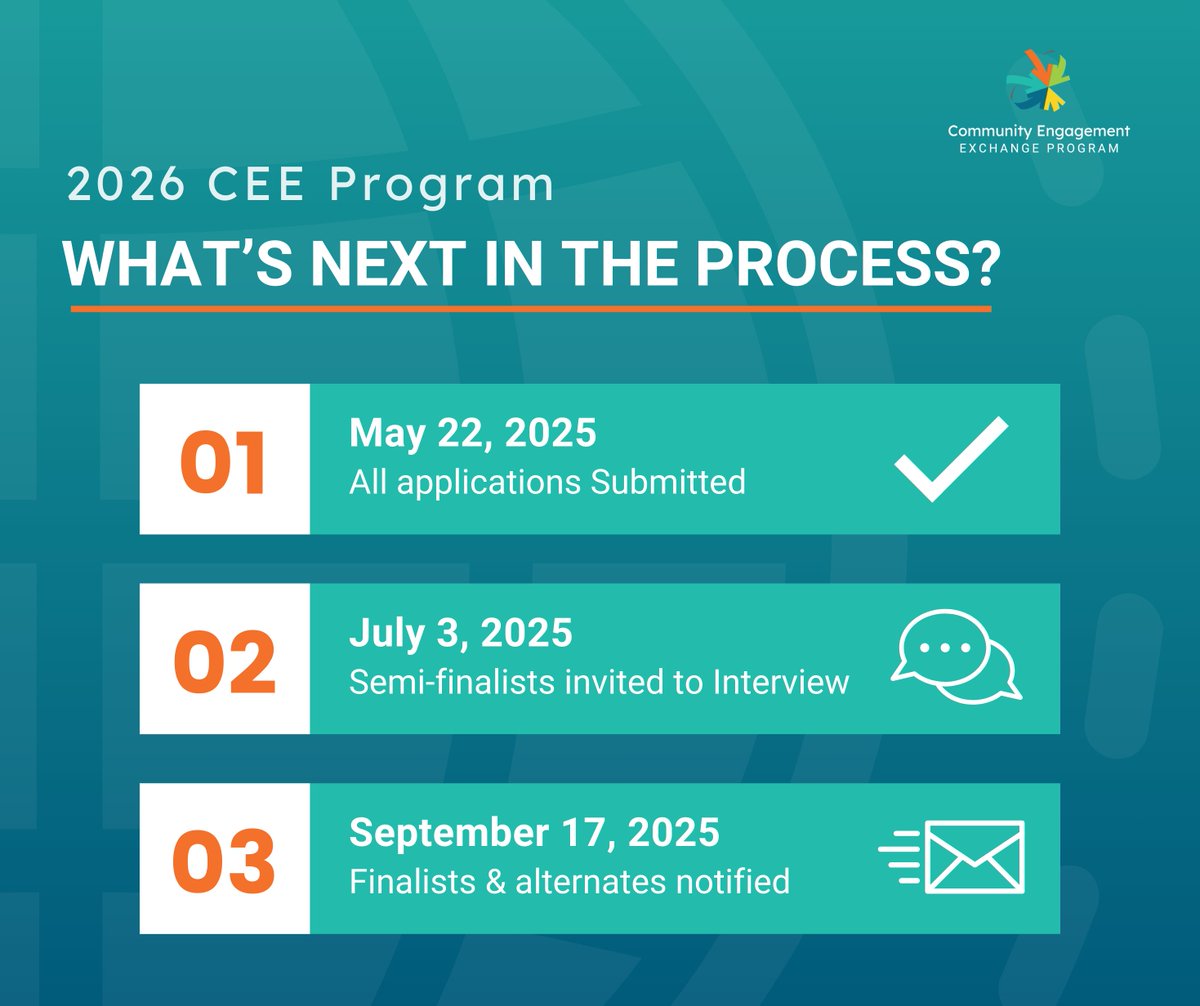 Community Engagement
EXCHANGE PROGRAM

2026 CEE Program

WHAT'S NEXT IN THE PROCESS?

01
May 22, 2025
All applications Submitted

02
July 3, 2025
Semi-finalists invited to Interview

03
September 17, 2025
Finalists & alternates notified